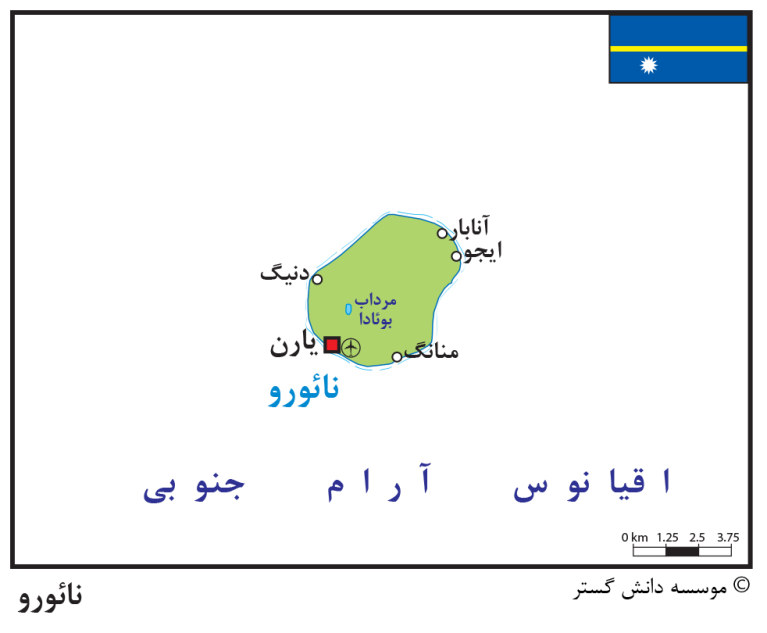 آنابار
ایجو
دنیگ
مرداب
بوئادا
یارن
منانگ
نائورو

اقیانوس آرام جنوبی

0 km 1.25 2.5 3.75

© موسسه دانش گستر

نائورو